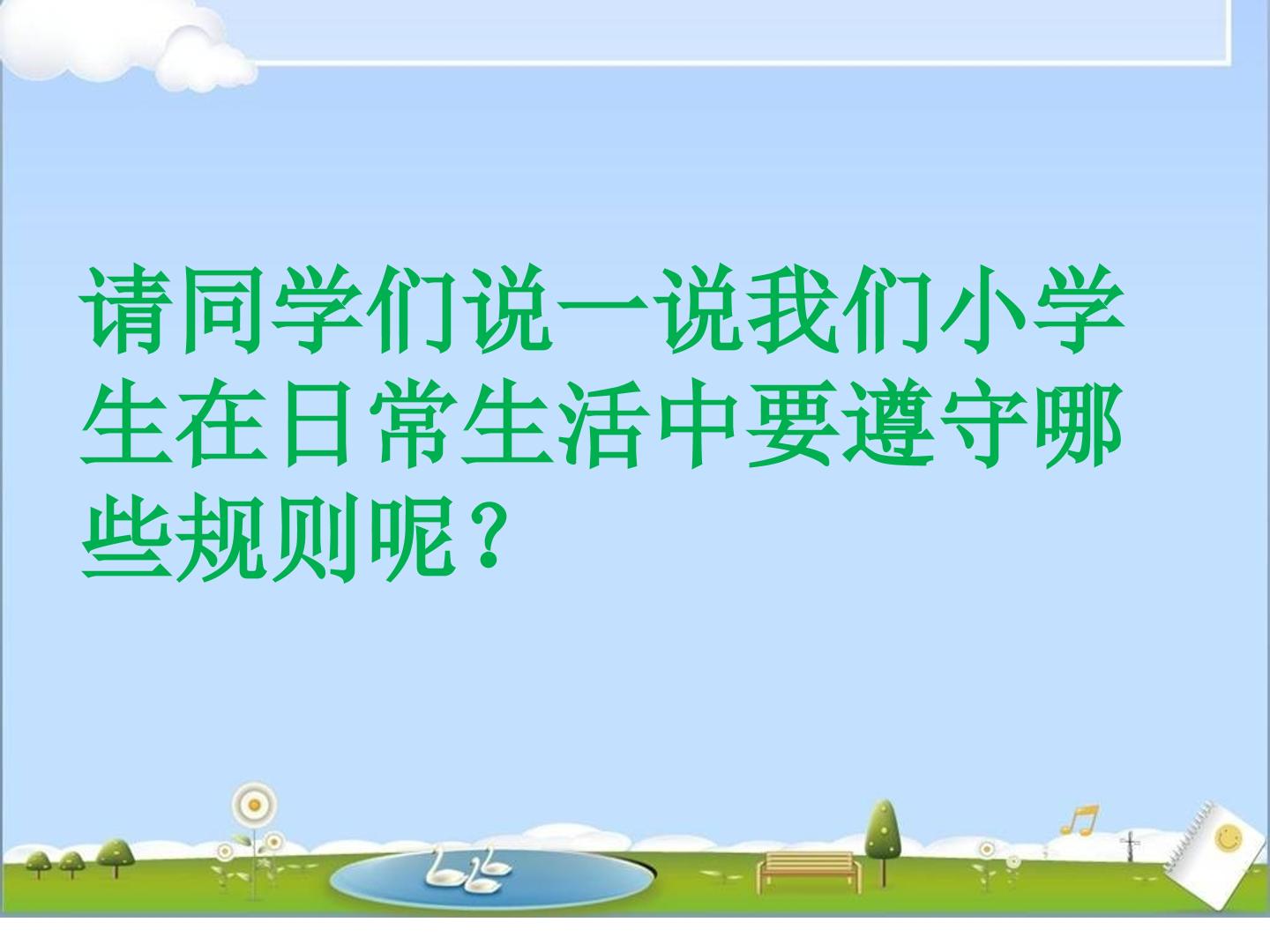 请同学们说一说我们小学生在日常生活中要遵守哪些规则呢？